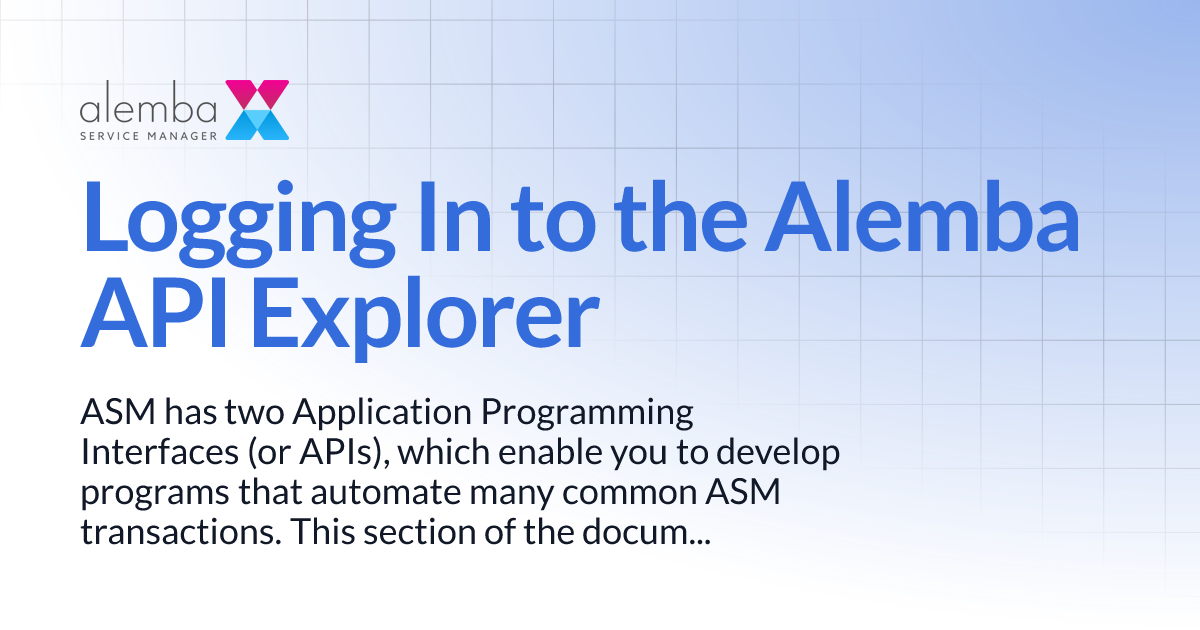 alemba
SERVICE MANAGER

Logging In to the Alemba API Explorer

ASM has two Application Programming Interfaces (or APIs), which enable you to develop programs that automate many common ASM transactions. This section of the docum...